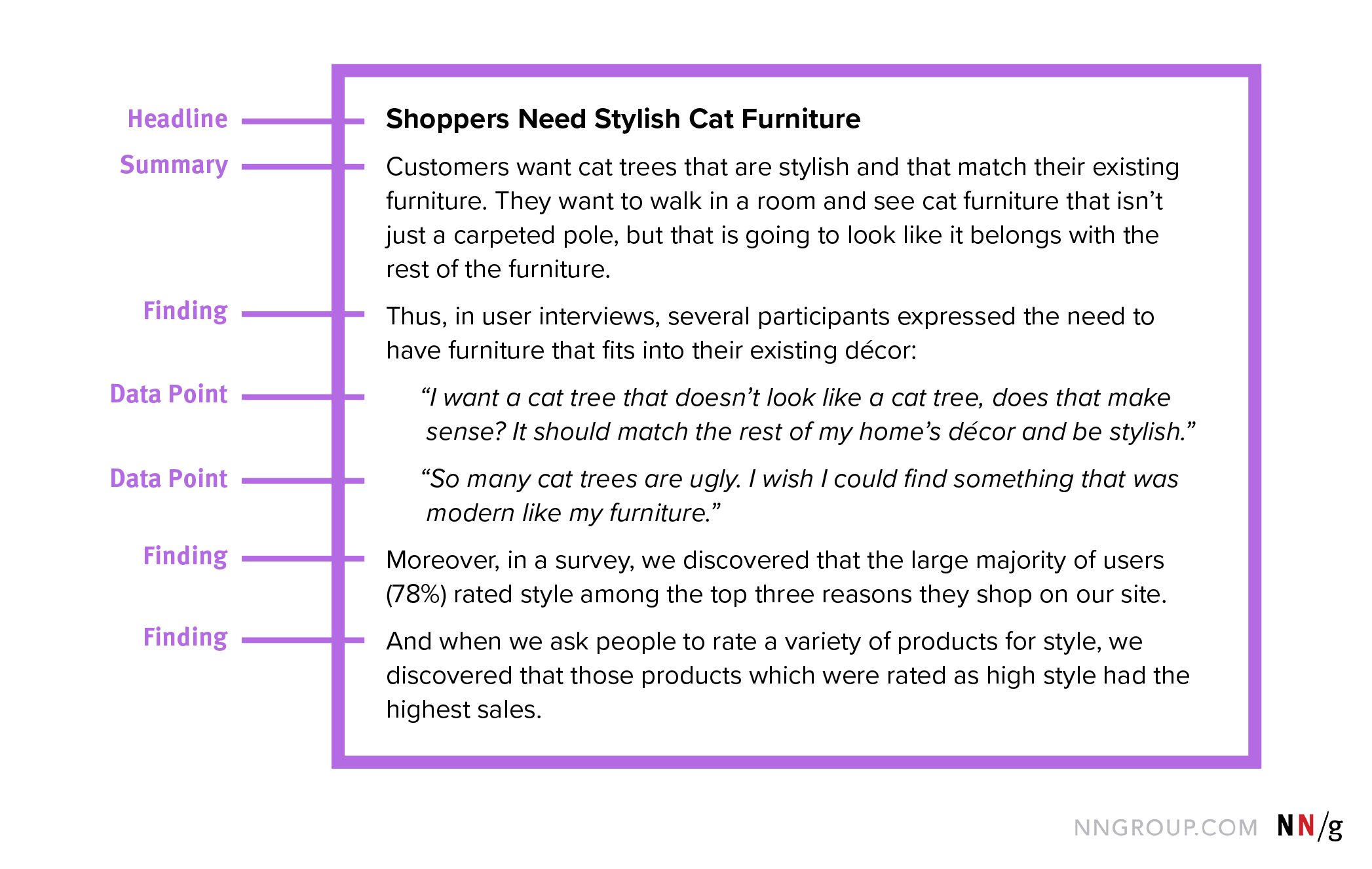 Headline

Shoppers Need Stylish Cat Furniture

Summary

Customers want cat trees that are stylish and that match their existing furniture. They want to walk in a room and see cat furniture that isn't just a carpeted pole, but that is going to look like it belongs with the rest of the furniture.

Finding

Thus, in user interviews, several participants expressed the need to have furniture that fits into their existing décor:

Data Point

"I want a cat tree that doesn't look like a cat tree, does that make sense? It should match the rest of my home's décor and be stylish."

Data Point

"So many cat trees are ugly. I wish I could find something that was modern like my furniture."

Finding

Moreover, in a survey, we discovered that the large majority of users (78%) rated style among the top three reasons they shop on our site.

Finding

And when we ask people to rate a variety of products for style, we discovered that those products which were rated as high style had the highest sales.

NNGROUP.COM NN/g